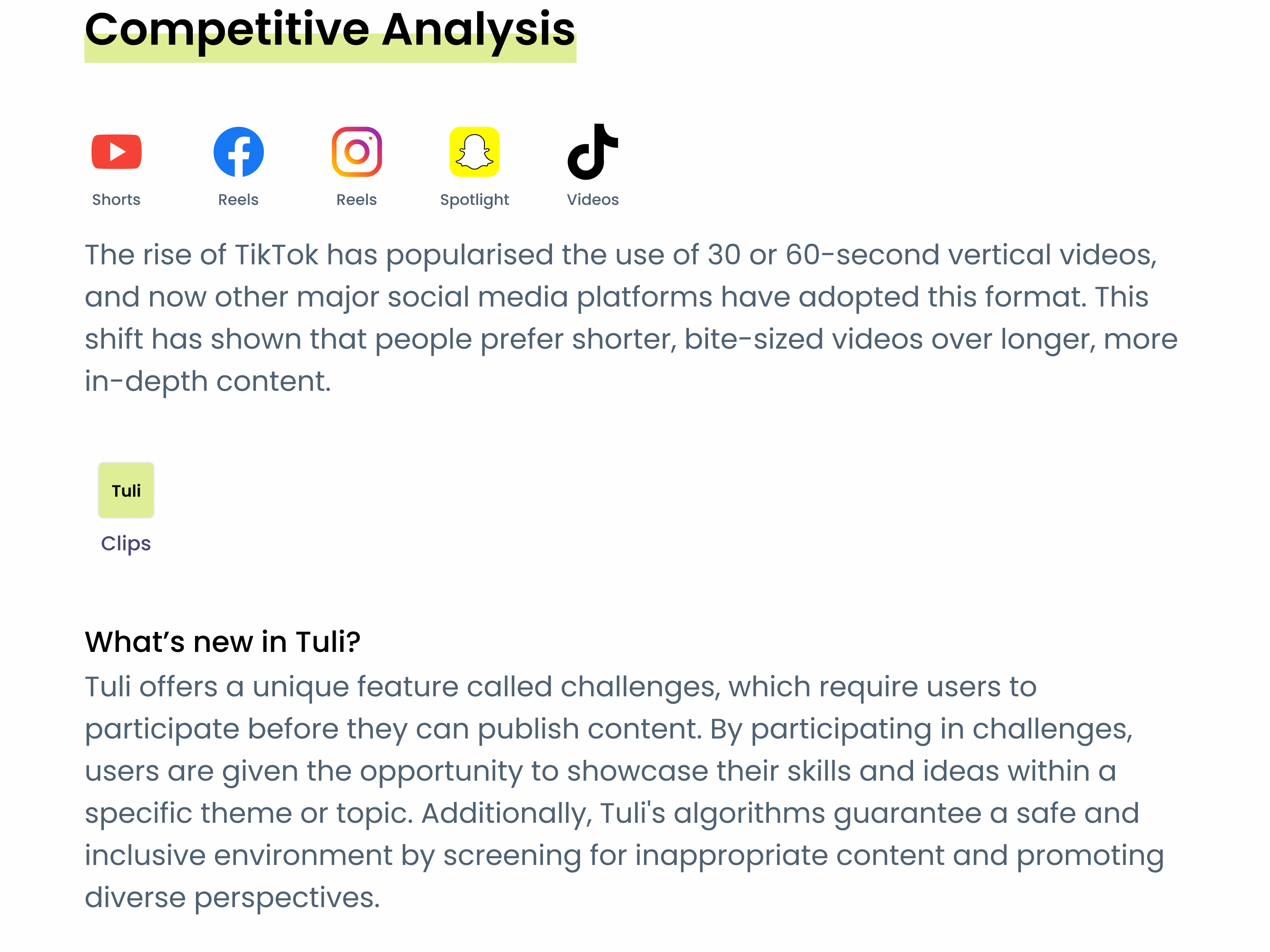 Competitive Analysis

Shorts

Reels

Reels

Spotlight

Videos

The rise of TikTok has popularised the use of 30 or 60-second vertical videos, and now other major social media platforms have adopted this format. This shift has shown that people prefer shorter, bite-sized videos over longer, more in-depth content.

Tuli

Clips

What’s new in Tuli?

Tuli offers a unique feature called challenges, which require users to participate before they can publish content. By participating in challenges, users are given the opportunity to showcase their skills and ideas within a specific theme or topic. Additionally, Tuli's algorithms guarantee a safe and inclusive environment by screening for inappropriate content and promoting diverse perspectives.